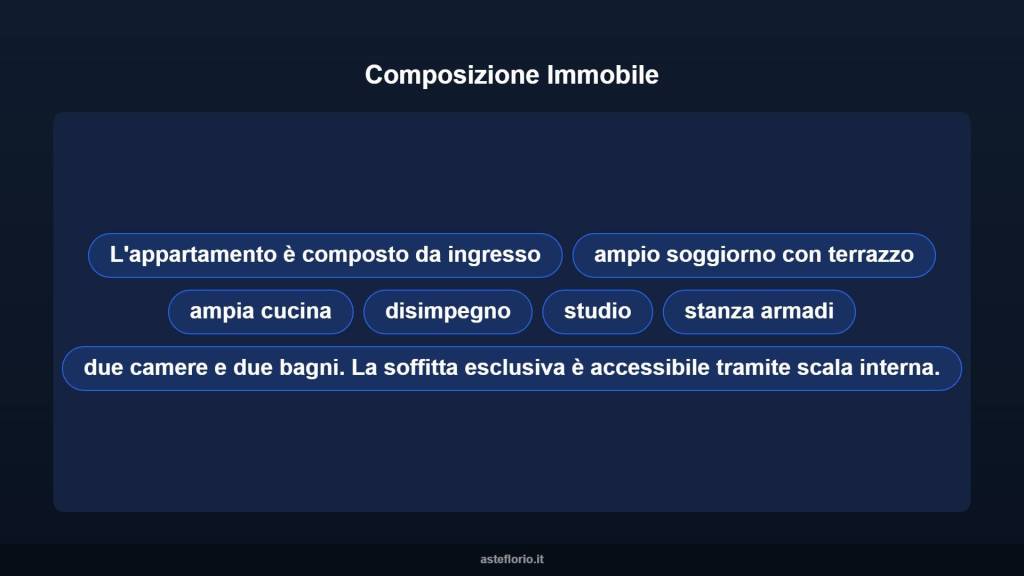 Composizione Immobile

L'appartamento è composto da ingresso

ampio soggiorno con terrazzo

ampia cucina

disimpegno

studio

stanza armadi

due camere e due bagni. La soffitta esclusiva è accessibile tramite scala interna.

asteflorio.it